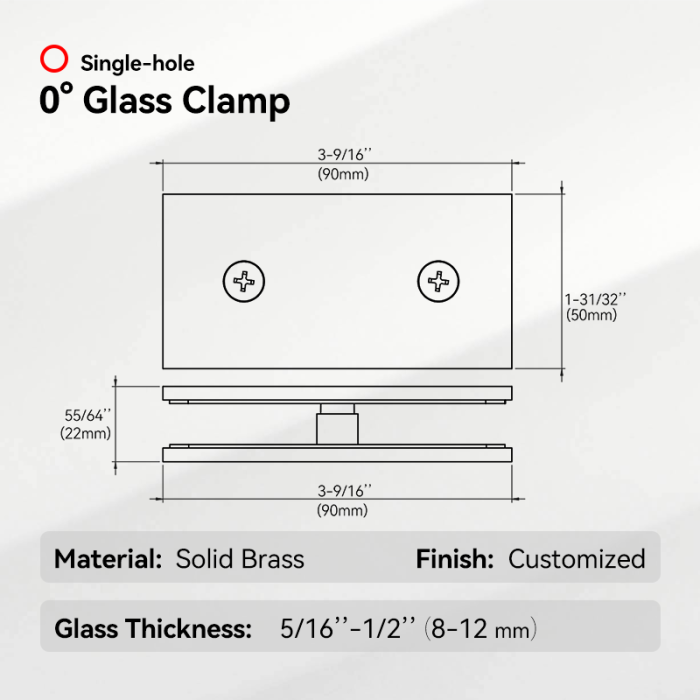 Single-hole
0° Glass Clamp

3-9/16''
(90mm)

1-31/32''
(50mm)

55/64''
(22mm)

3-9/16''
(90mm)

Material: Solid Brass Finish: Customized

Glass Thickness: 5/16''-1/2'' (8-12 mm)